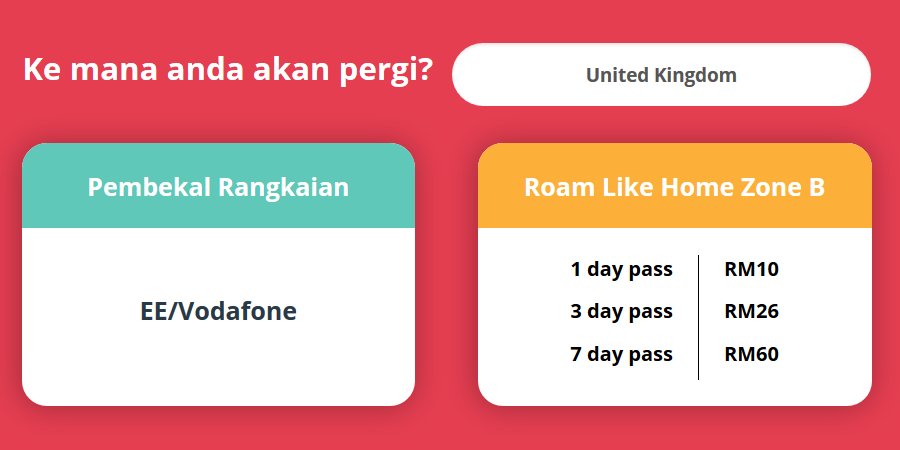 Ke mana anda akan pergi?

United Kingdom

Pembekal Rangkaian

EE/Vodafone

Roam Like Home Zone B

| 1 day pass | RM10 |
|---|---|
| 3 day pass | RM26 |
| 7 day pass | RM60 |